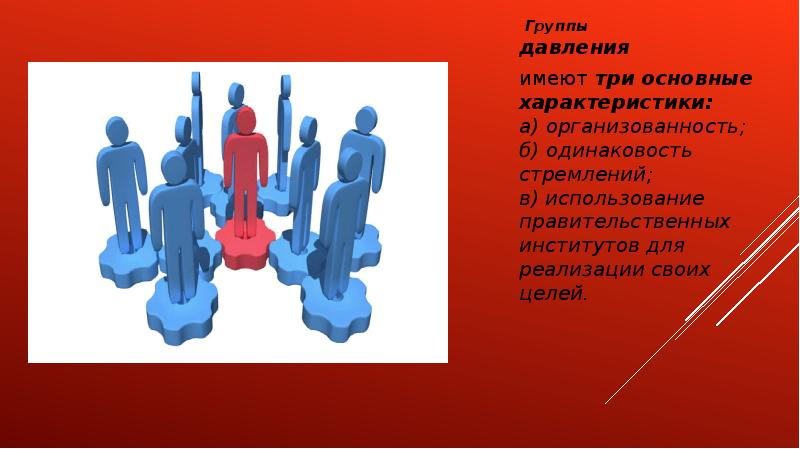 Группы давления

имеют три основные характеристики:
а) организованность;
б) одинаковость стремлений;
в) использование правительственных институтов для реализации своих целей.